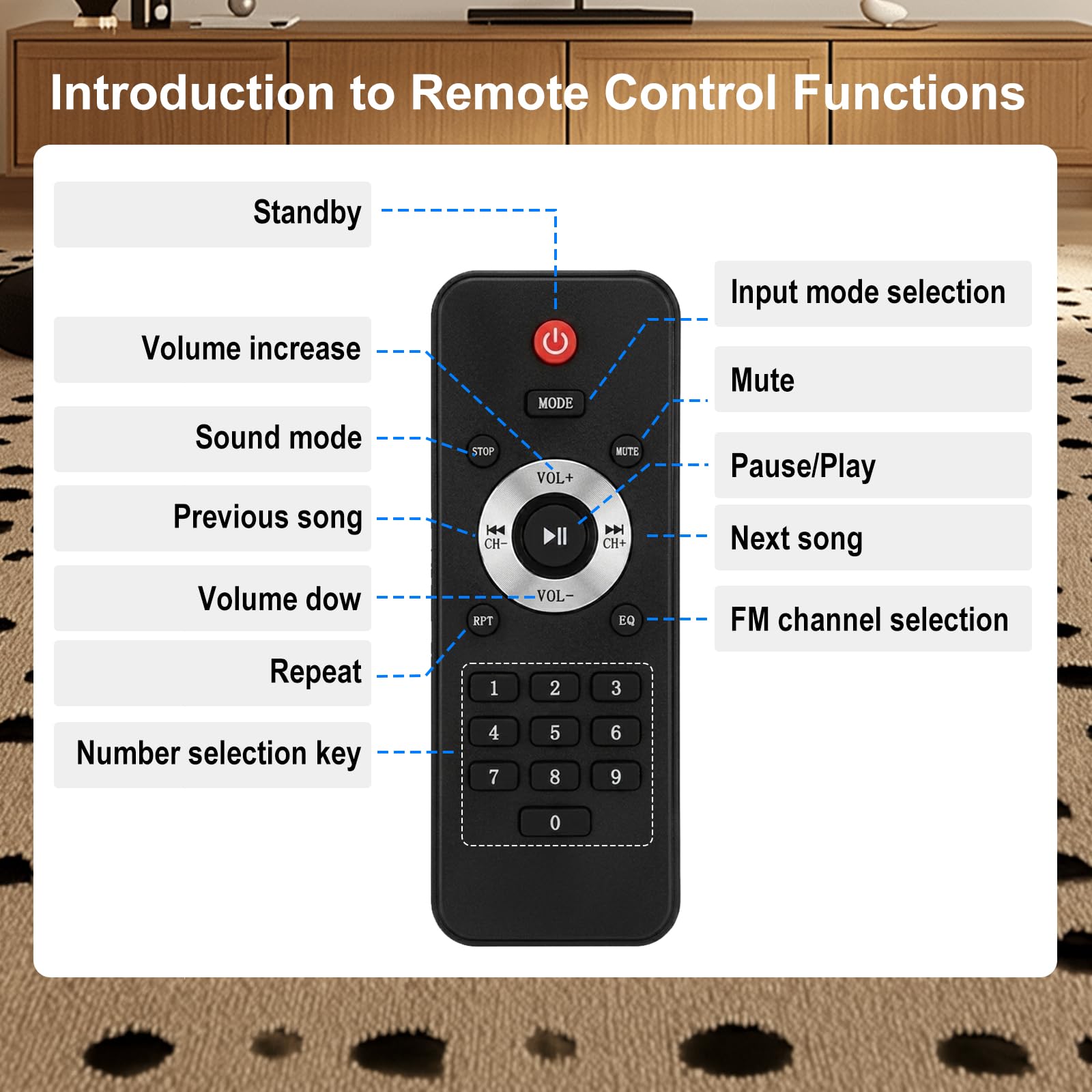 Introduction to Remote Control Functions

Standby

Volume increase

Sound mode

Previous song

Volume dow

Repeat

Number selection key

Input mode selection

Mute

Pause/Play

Next song

FM channel selection

MODE

STOP

MUTE

VOL+

CH-

CH+

VOL-

RPT

EQ

1 2 3
4 5 6
7 8 9
0